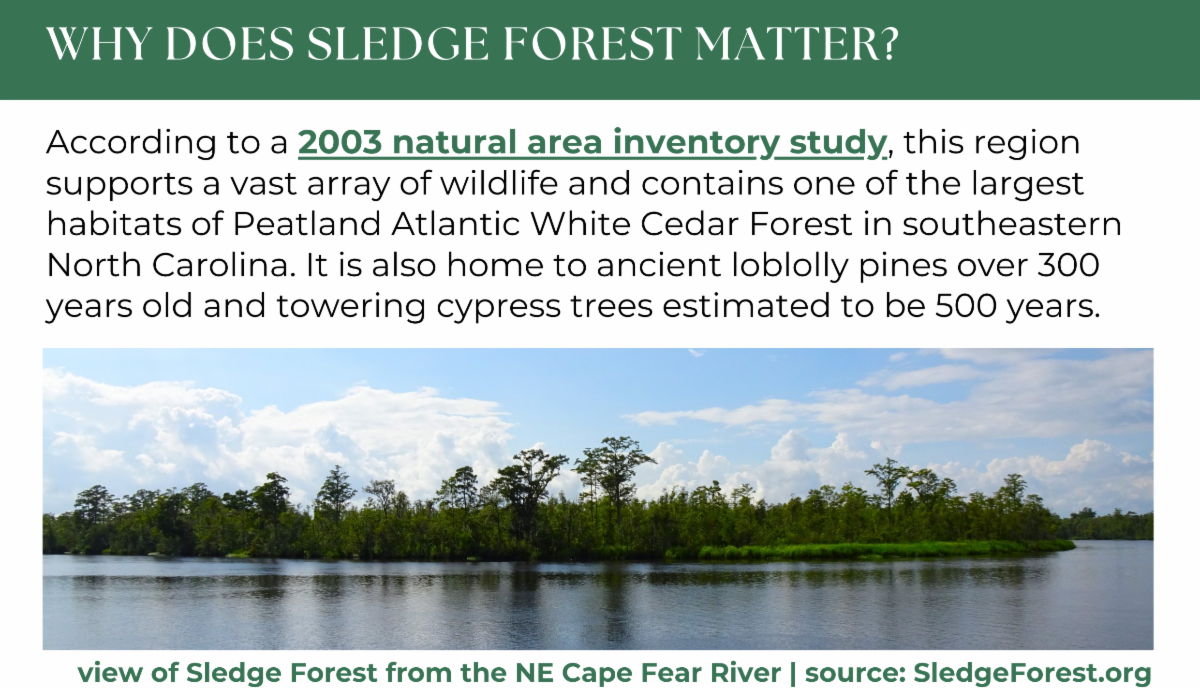 WHY DOES SLEDGE FOREST MATTER?

According to a 2003 natural area inventory study, this region supports a vast array of wildlife and contains one of the largest habitats of Peatland Atlantic White Cedar Forest in southeastern North Carolina. It is also home to ancient loblolly pines over 300 years old and towering cypress trees estimated to be 500 years.

view of Sledge Forest from the NE Cape Fear River | source: SledgeForest.org